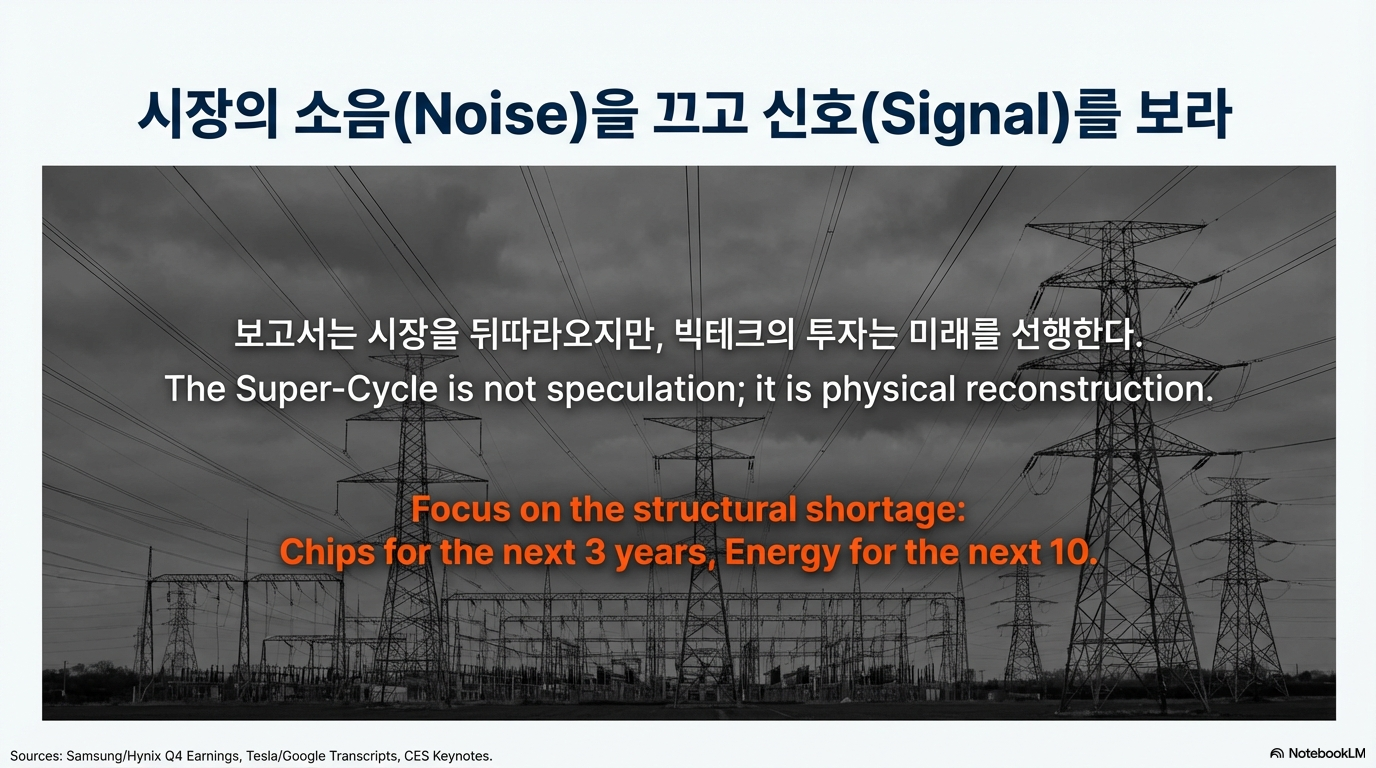 시장의 소음(Noise)을 끄고 신호(Signal)를 보라

보고서는 시장을 뒤따라오지만, 빅테크의 투자는 미래를 선행한다.
The Super-Cycle is not speculation; it is physical reconstruction.

Focus on the structural shortage:
Chips for the next 3 years, Energy for the next 10.

Sources: Samsung/Hynix Q4 Earnings, Tesla/Google Transcripts, CES Keynotes.

NotebookLM